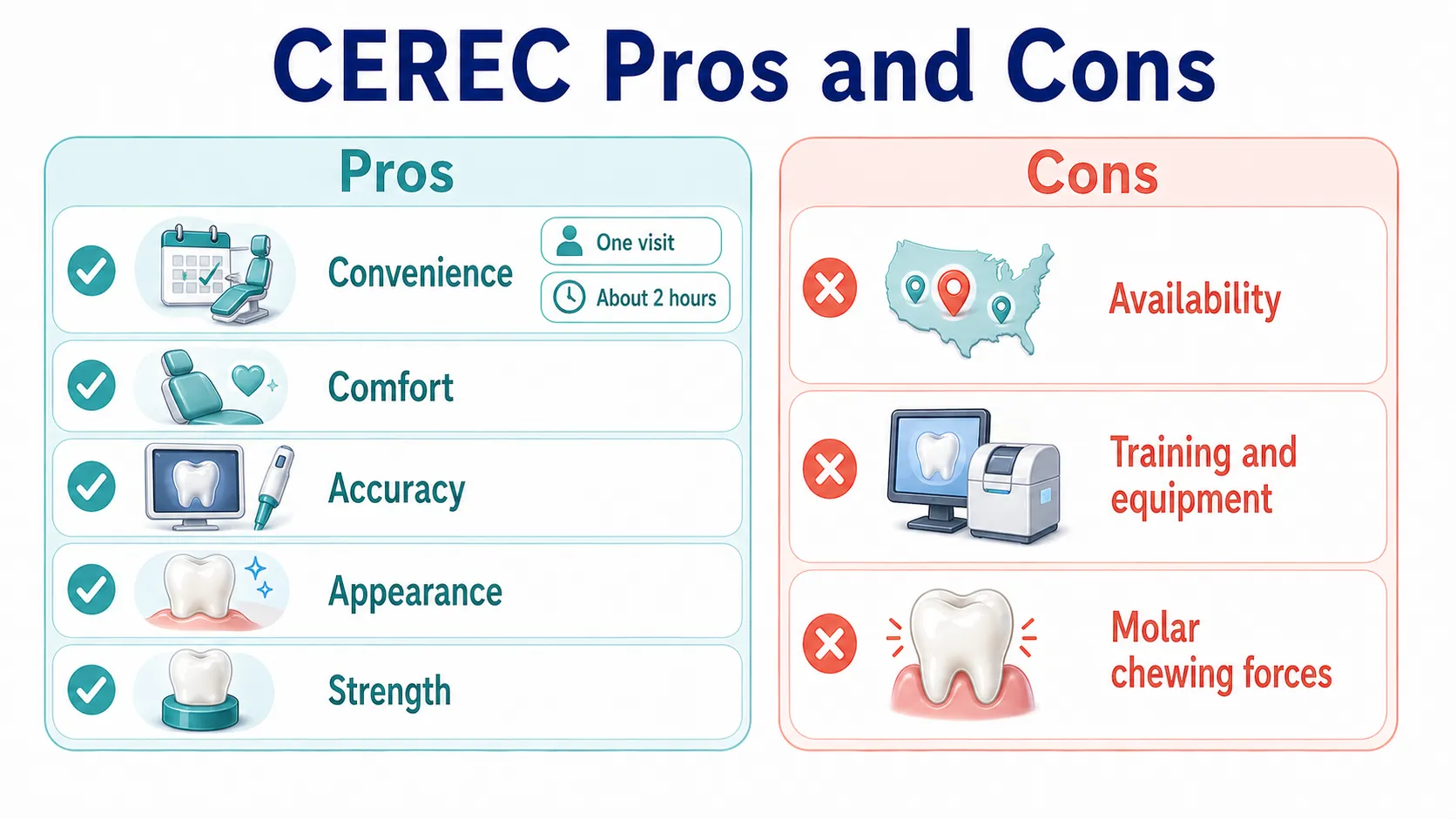 CEREC Pros and Cons

Pros

Convenience

One visit

About 2 hours

Comfort

Accuracy

Appearance

Strength

Cons

Availability

Training and equipment

Molar chewing forces